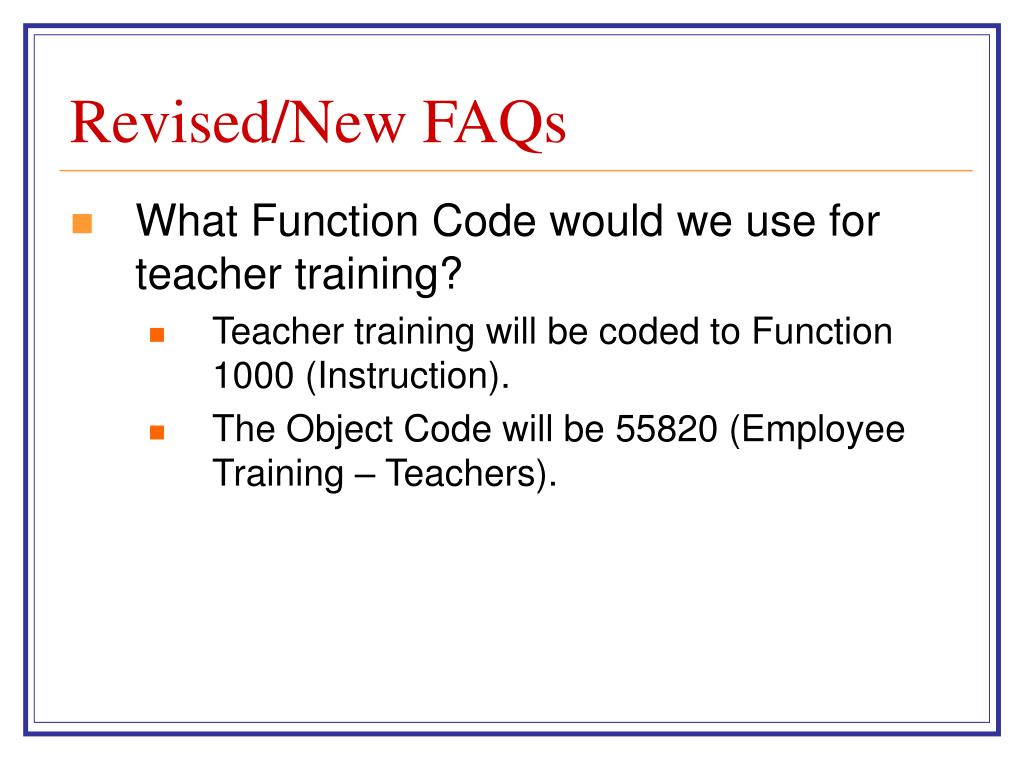 Revised/New FAQs

What Function Code would we use for teacher training?

Teacher training will be coded to Function 1000 (Instruction).

The Object Code will be 55820 (Employee Training – Teachers).